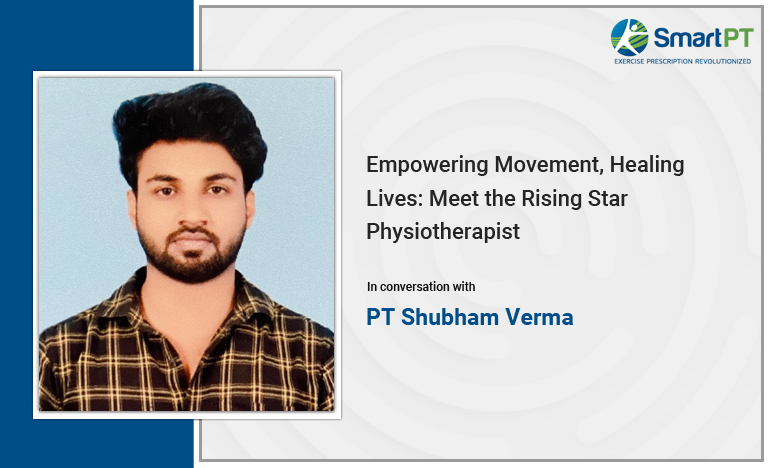 SmartPT
EXERCISE PRESCRIPTION REVOLUTIONIZED

Empowering Movement, Healing Lives: Meet the Rising Star Physiotherapist

In conversation with

PT Shubham Verma